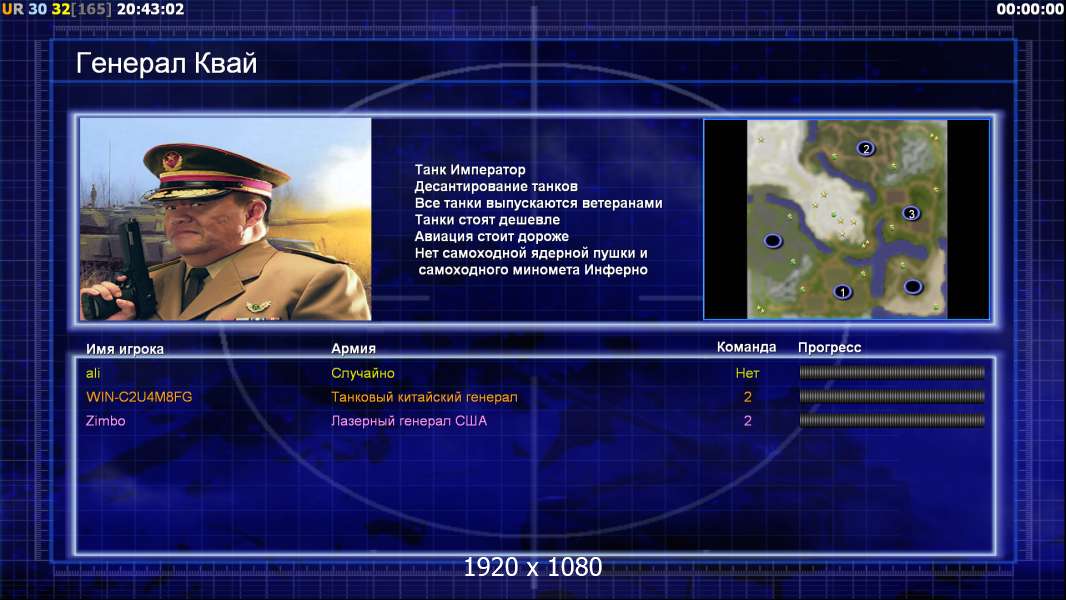 UR 30 32[165] 20:43:02

00:00:00

Генерал Квай

Танк Император
Десантирование танков
Все танки выпускаются ветеранами
Танки стоят дешевле
Авиация стоит дороже
Нет самоходной ядерной пушки и самоходного миномета Инферно

2
3
1

| Имя игрока | Армия | Команда | Прогресс |
|---|---|---|---|
| ali | Случайно | Нет | |
| WIN-C2U4M8FG | Танковый китайский генерал | 2 | |
| Zimbo | Лазерный генерал США | 2 | |

1920 x 1080